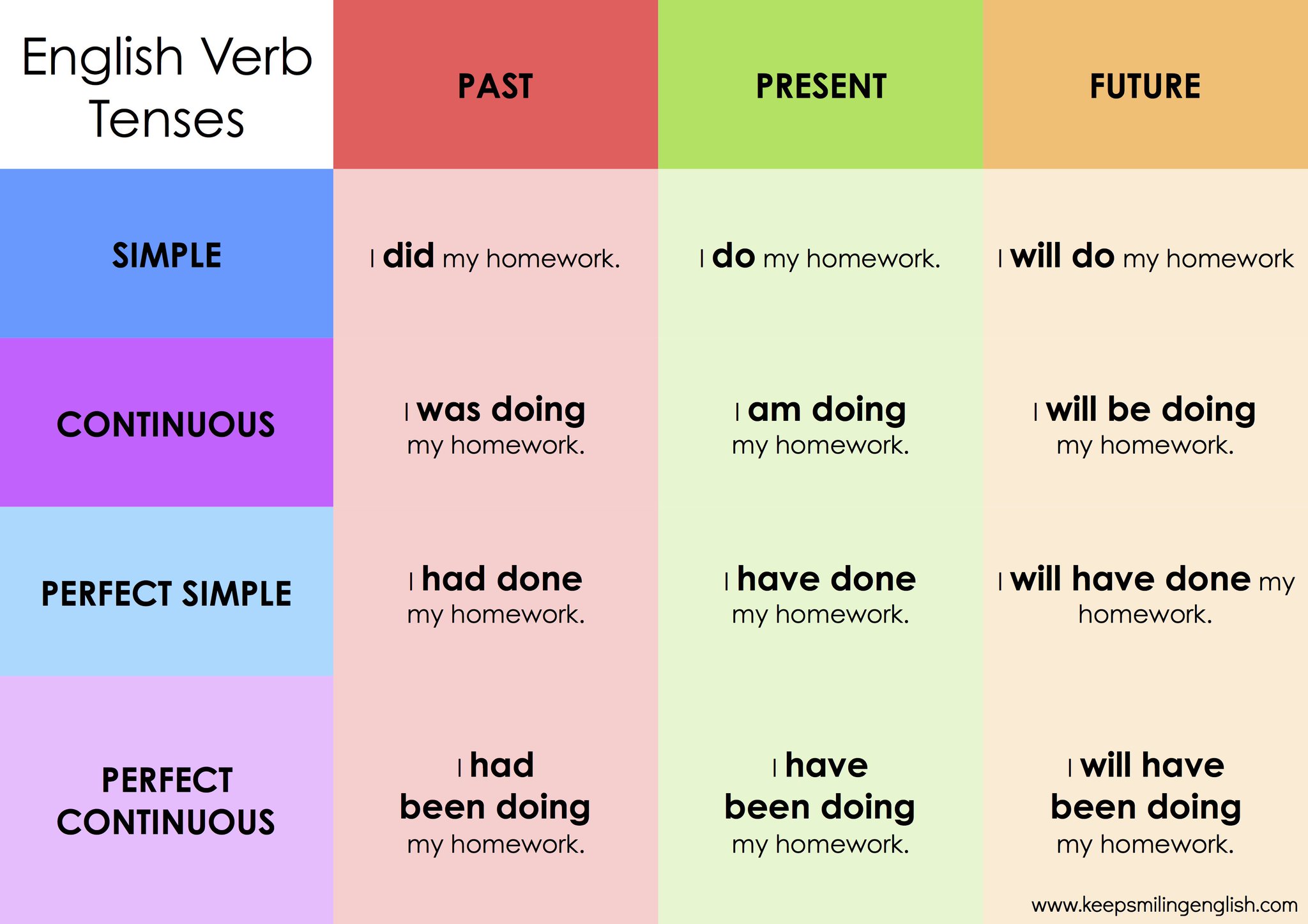 | English Verb Tenses | PAST | PRESENT | FUTURE |
|---|---|---|---|
| SIMPLE | I did my homework. | I do my homework. | I will do my homework |
| CONTINUOUS | I was doing my homework. | I am doing my homework. | I will be doing my homework. |
| PERFECT SIMPLE | I had done my homework. | I have done my homework. | I will have done my homework. |
| PERFECT CONTINUOUS | I had been doing my homework. | I have been doing my homework. | I will have been doing my homework. |

www.keepsmilingenglish.com